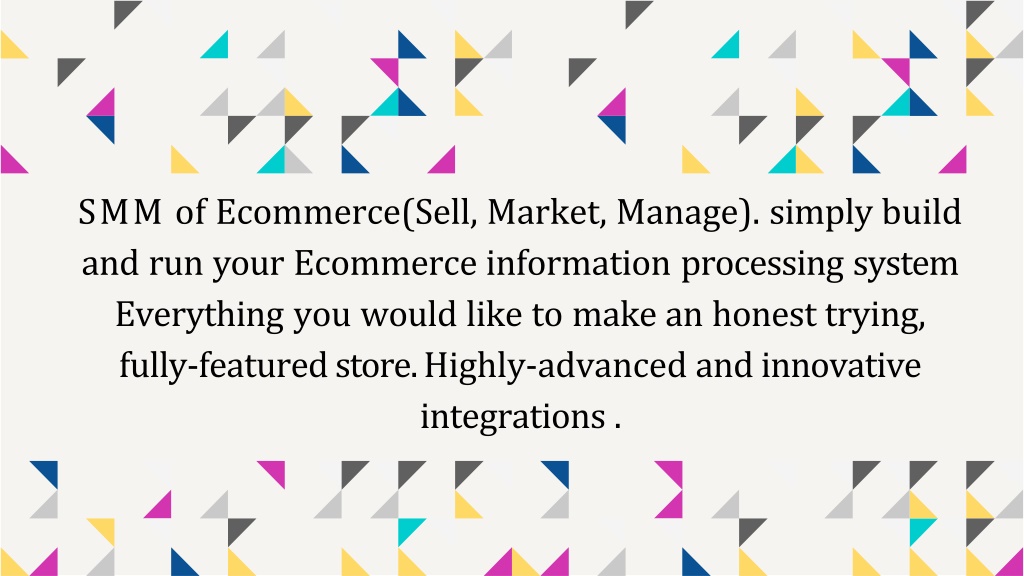 SMM of Ecommerce(Sell, Market, Manage). simply build and run your Ecommerce information processing system Everything you would like to make an honest trying, fully-featured store. Highly-advanced and innovative integrations .